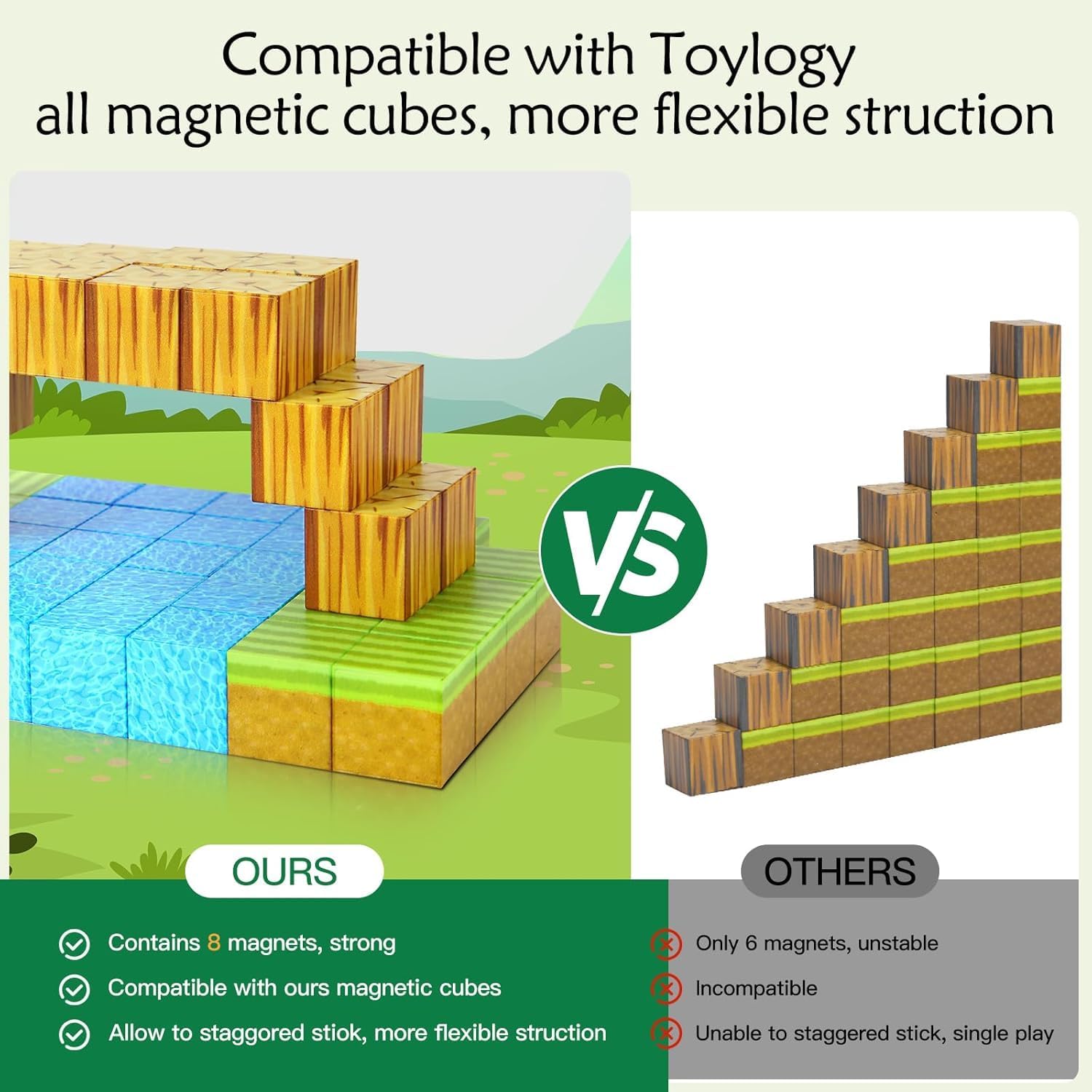 Compatible with Toylogy all magnetic cubes, more flexible struction

VS

OURS

Contains 8 magnets, strong

Compatible with ours magnetic cubes

Allow to staggored stiok, more flexible struction

OTHERS

Only 6 magnets, unstable

Incompatible

Unable to staggered stick, single play